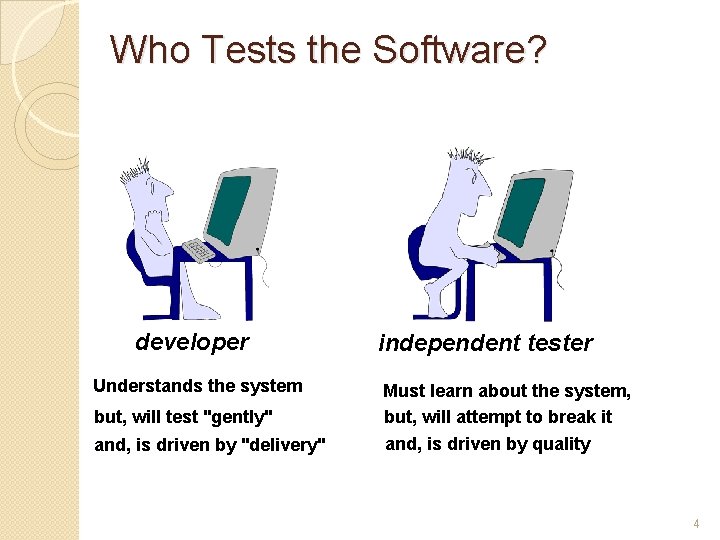 Who Tests the Software?

developer

Understands the system
but, will test "gently"
and, is driven by "delivery"

independent tester

Must learn about the system,
but, will attempt to break it
and, is driven by quality

4